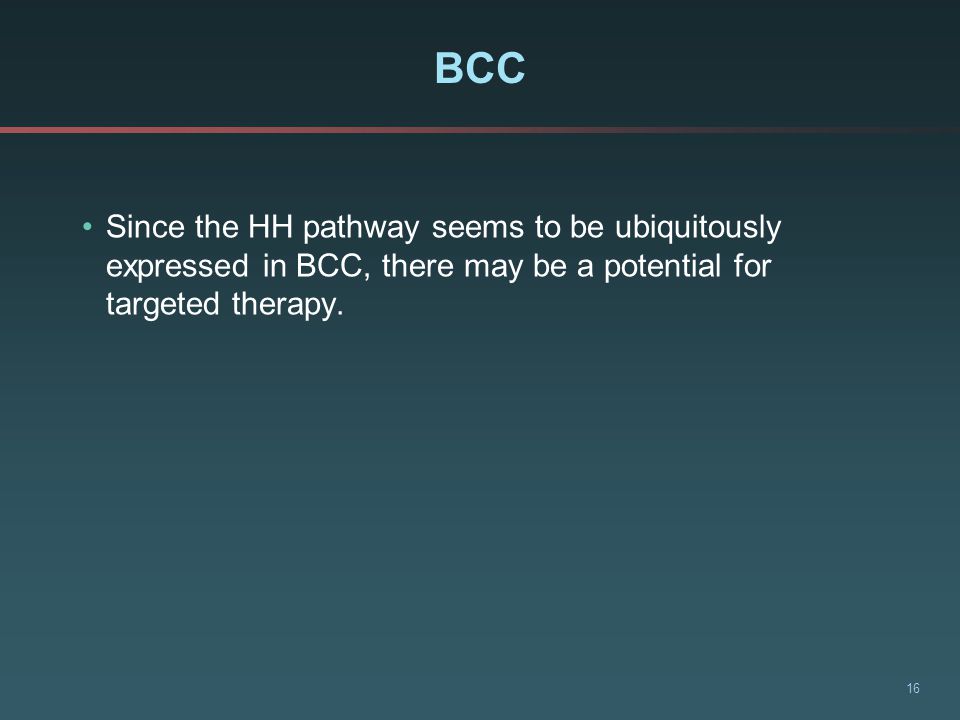 BCC

• Since the HH pathway seems to be ubiquitously expressed in BCC, there may be a potential for targeted therapy.

16